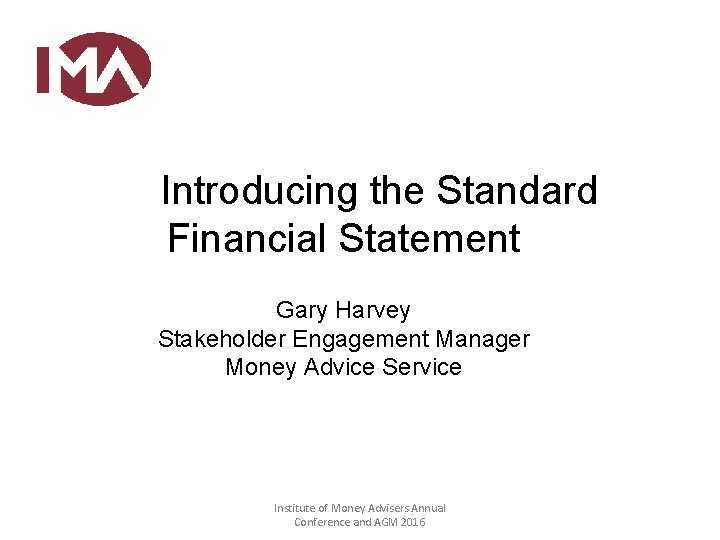 IMA

Introducing the Standard Financial Statement

Gary Harvey
Stakeholder Engagement Manager
Money Advice Service

Institute of Money Advisers Annual Conference and AGM 2016